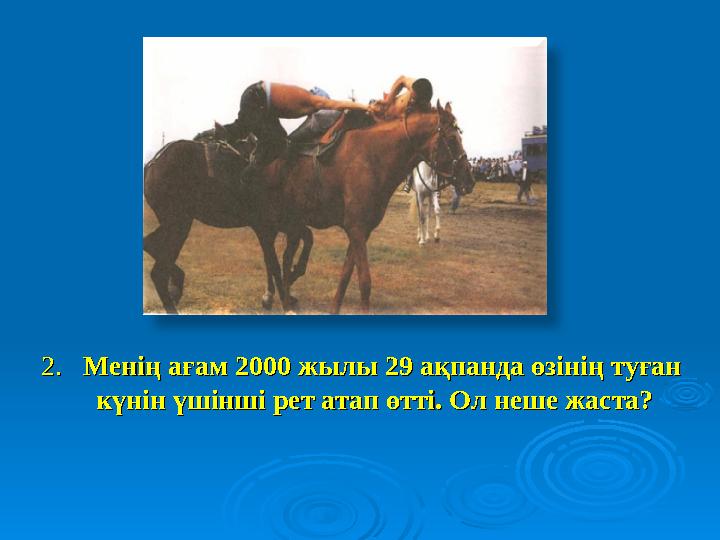 2. Менің ағам 2000 жылы 29 ақпанда өзінің туған күнін үшінші рет атап өтті. Ол неше жаста?